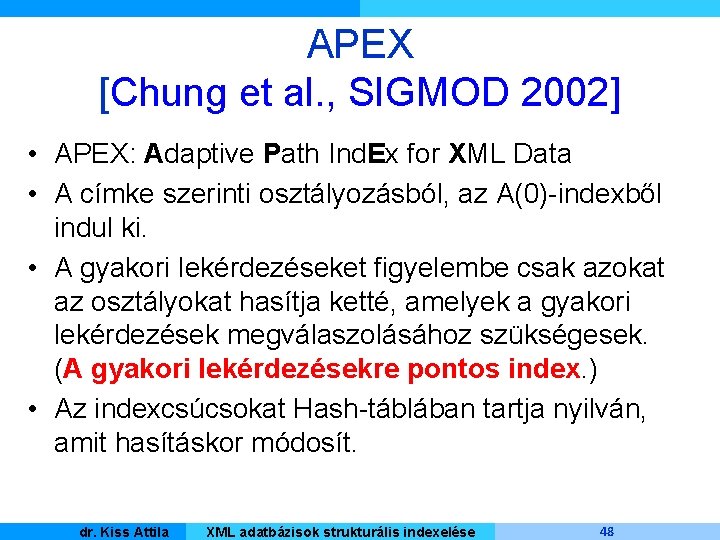 APEX
[Chung et al., SIGMOD 2002]

• APEX: Adaptive Path IndEx for XML Data
• A címke szerinti osztályozásból, az A(0)-indexből indul ki.
• A gyakori lekérdezéseket figyelembe csak azokat az osztályokat hasítja ketté, amelyek a gyakori lekérdezések megválaszolásához szükségesek. (A gyakori lekérdezésekre pontos index.)
• Az indexcsúcsokat Hash-táblában tartja nyilván, amit hasításkor módosít.

dr. Kiss Attila XML adatbázisok strukturális indexelése 48